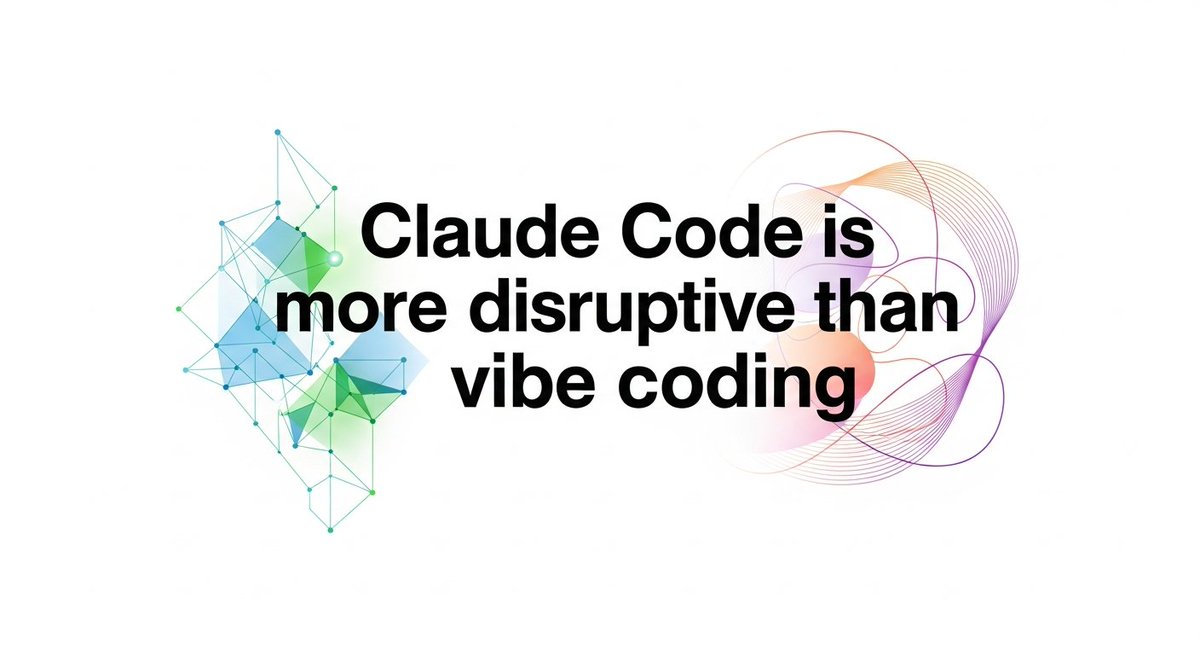 Claude Code is more disruptive than vibe coding